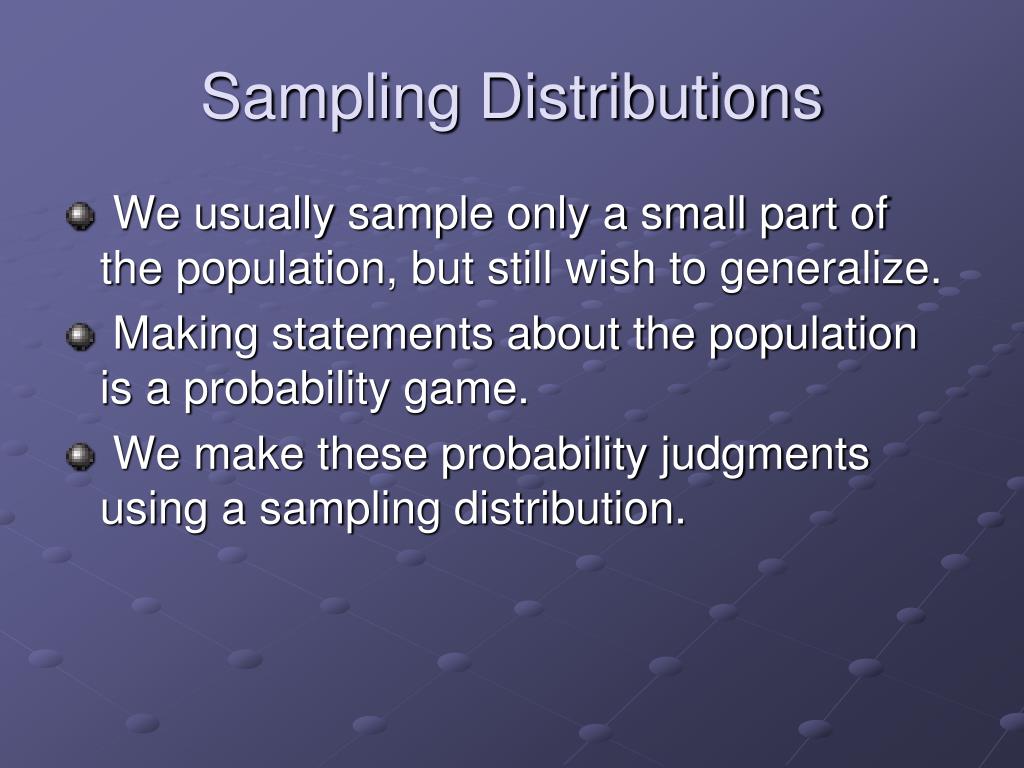 Sampling Distributions

We usually sample only a small part of the population, but still wish to generalize.

Making statements about the population is a probability game.

We make these probability judgments using a sampling distribution.